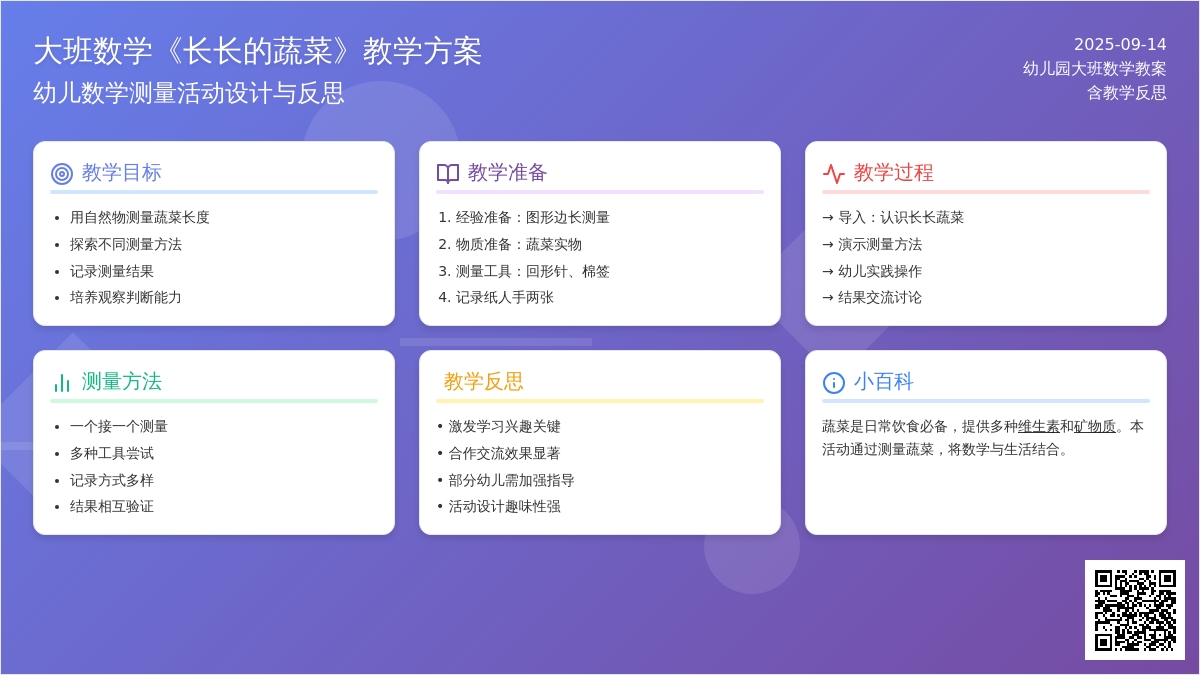 大班数学《长长的蔬菜》教学方案
幼儿数学测量活动设计与反思

2025-09-14
幼儿园大班数学教案
含教学反思

教学目标
• 用自然物测量蔬菜长度
• 探索不同测量方法
• 记录测量结果
• 培养观察判断能力

教学准备
1. 经验准备：图形边长测量
2. 物质准备：蔬菜实物
3. 测量工具：回形针、棉签
4. 记录纸人手两张

教学过程
→ 导入：认识长长蔬菜
→ 演示测量方法
→ 幼儿实践操作
→ 结果交流讨论

测量方法
• 一个接一个测量
• 多种工具尝试
• 记录方式多样
• 结果相互验证

教学反思
• 激发学习兴趣关键
• 合作交流效果显著
• 部分幼儿需加强指导
• 活动设计趣味性强

小百科
蔬菜是日常饮食必备，提供多种维生素和矿物质。本活动通过测量蔬菜，将数学与生活结合。